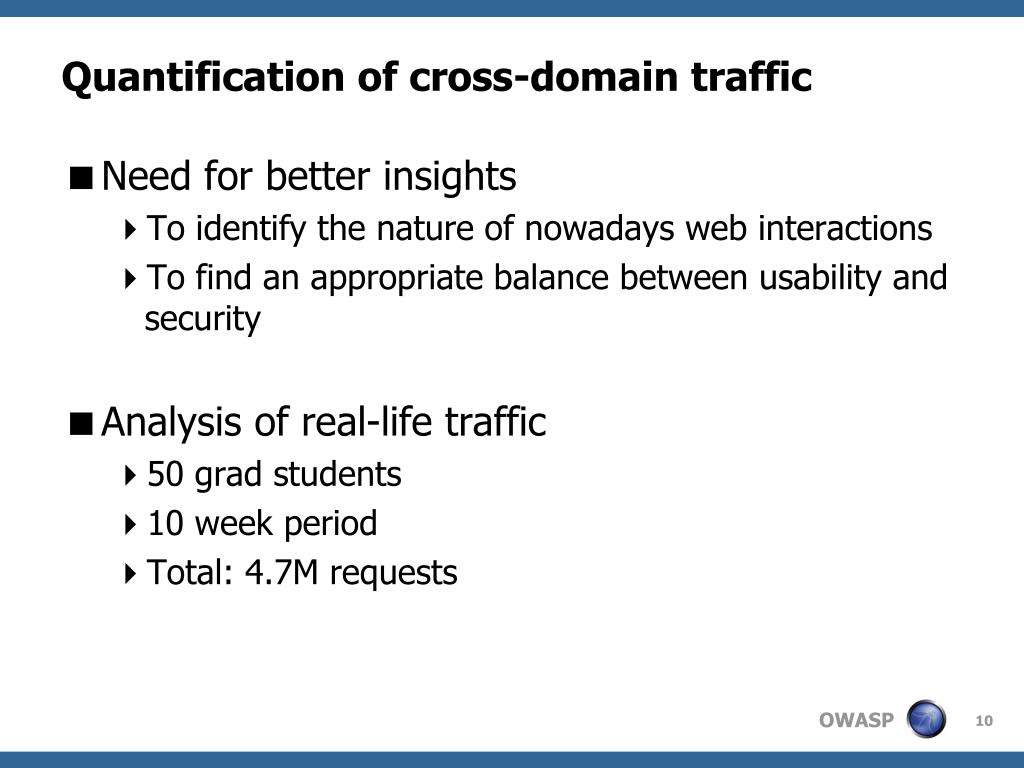 Quantification of cross-domain traffic

Need for better insights

To identify the nature of nowadays web interactions

To find an appropriate balance between usability and security

Analysis of real-life traffic

50 grad students

10 week period

Total: 4.7M requests

OWASP

10